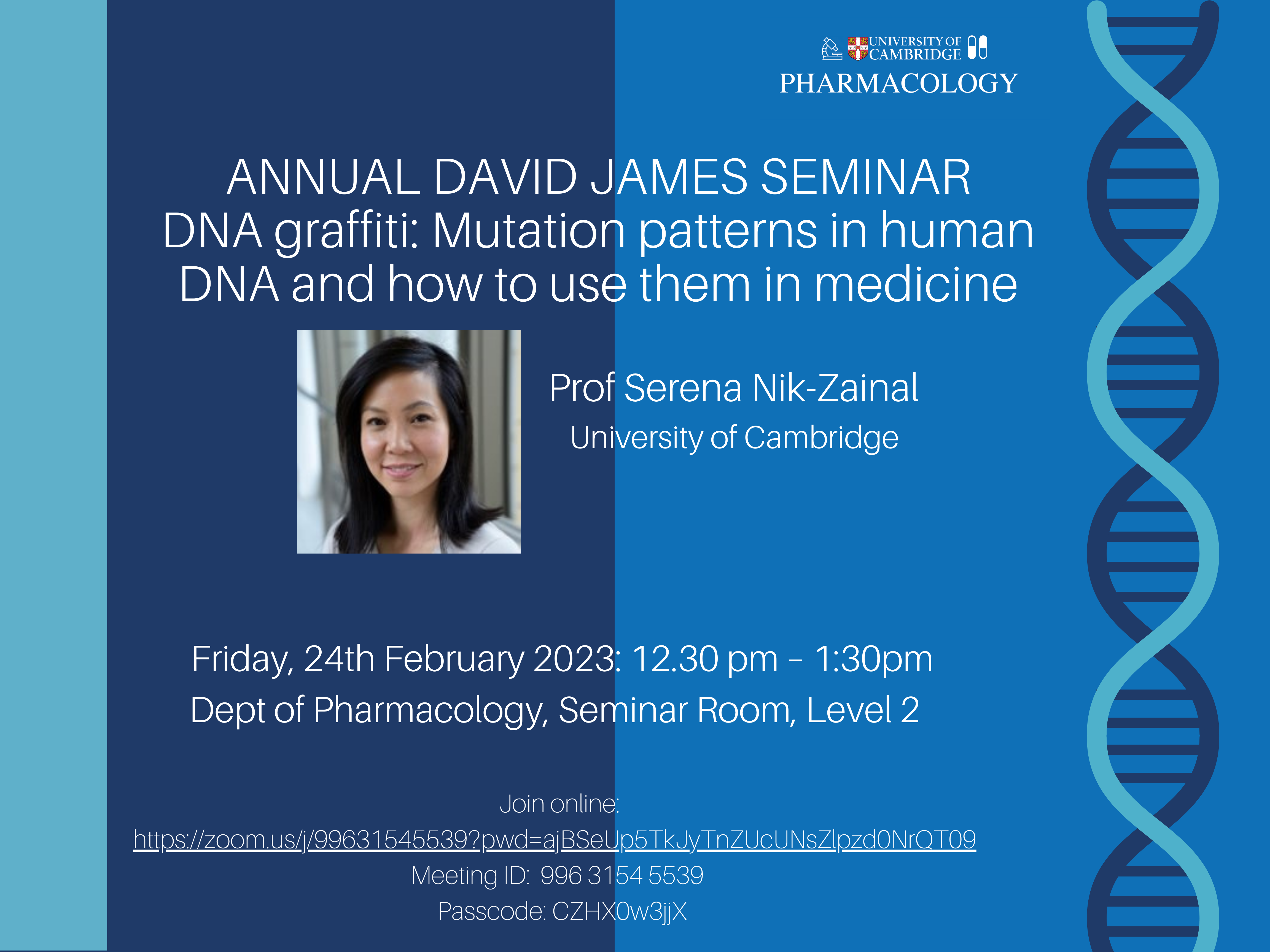 UNIVERSITY OF CAMBRIDGE
PHARMACOLOGY

ANNUAL DAVID JAMES SEMINAR
DNA graffiti: Mutation patterns in human DNA and how to use them in medicine

Prof Serena Nik-Zainal
University of Cambridge

Friday, 24th February 2023: 12.30 pm – 1:30pm
Dept of Pharmacology, Seminar Room, Level 2

Join online:
https://zoom.us/j/99631545539?pwd=ajBSeUp5TkJyTnZUcUNsZlpzd0NrQT09
Meeting ID: 996 3154 5539
Passcode: CZHX0w3jjX